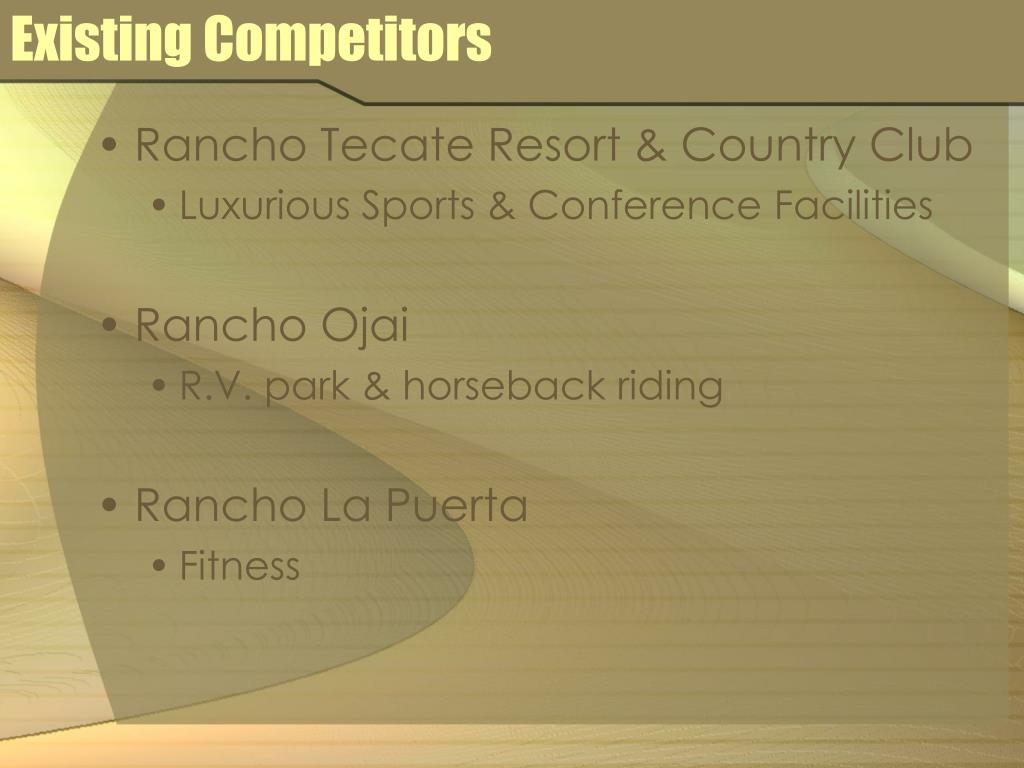 Existing Competitors

• Rancho Tecate Resort & Country Club
  • Luxurious Sports & Conference Facilities

• Rancho Ojai
  • R.V. park & horseback riding

• Rancho La Puerta
  • Fitness